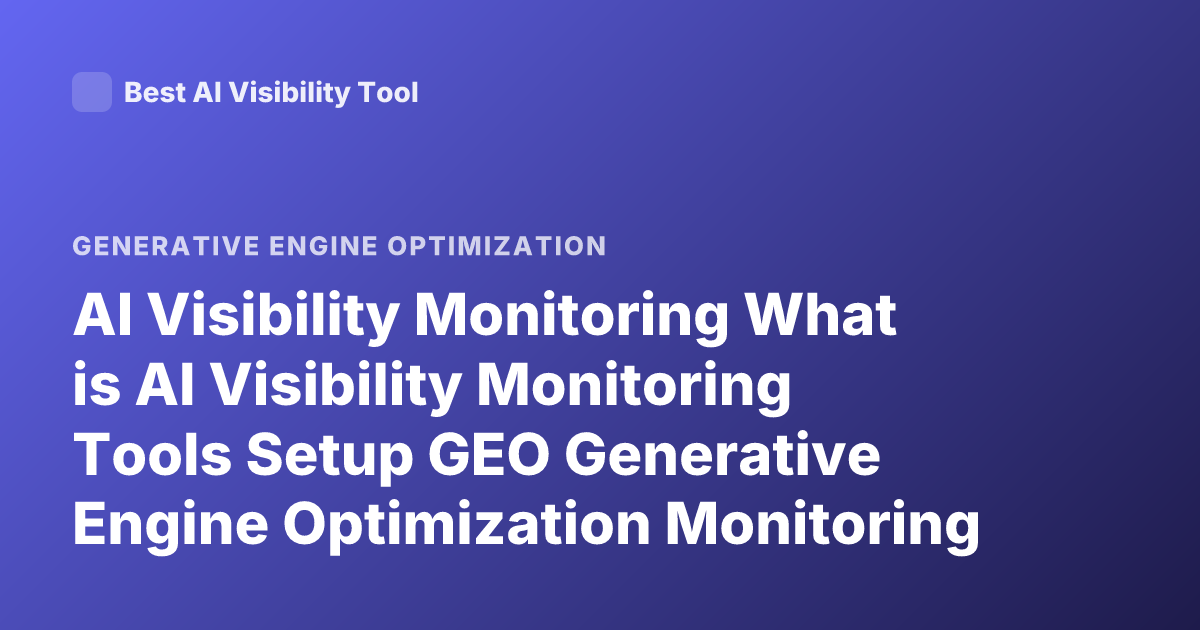 Best AI Visibility Tool

GENERATIVE ENGINE OPTIMIZATION

AI Visibility Monitoring What is AI Visibility Monitoring Tools Setup GEO Generative Engine Optimization Monitoring